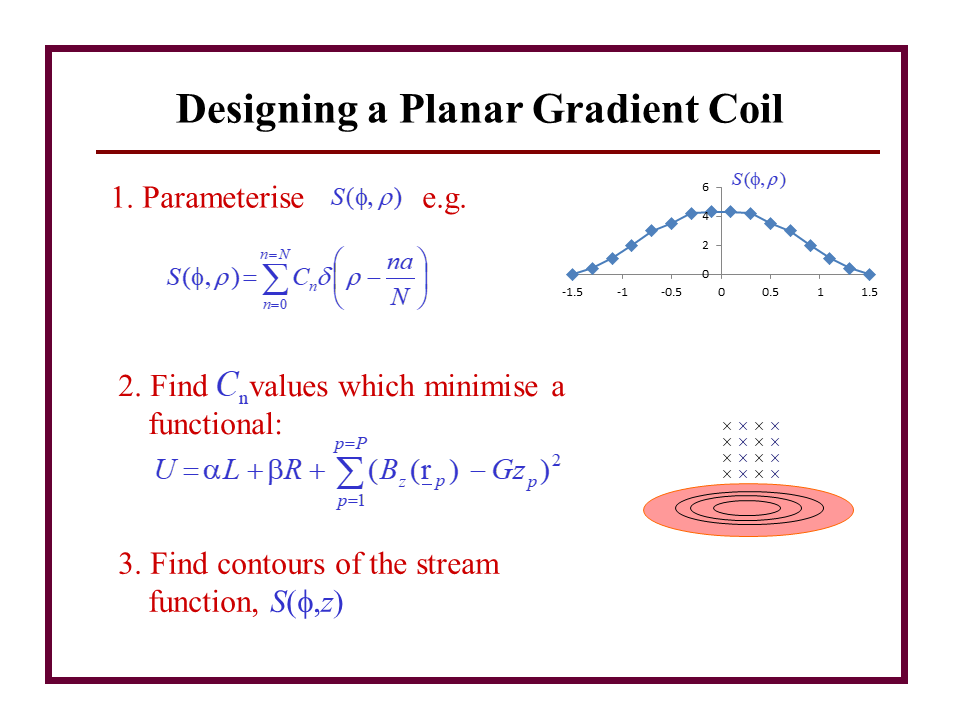 Designing a Planar Gradient Coil

1. Parameterise $S(\phi, \rho)$ e.g.

$S(\phi, \rho) = \sum_{n=0}^{n=N} C_n \delta\left(\rho - \frac{na}{N}\right)$

$S(\phi, \rho)$

6
4
2
0
-1.5 -1 -0.5 0 0.5 1 1.5

2. Find $C_n$ values which minimise a functional:

$U = \alpha L + \beta R + \sum_{p=1}^{p=P} (B_z(\underline{r}_p) - Gz_p)^2$

× × × ×
× × × ×
× × × ×
× × × ×

3. Find contours of the stream function, $S(\phi, z)$